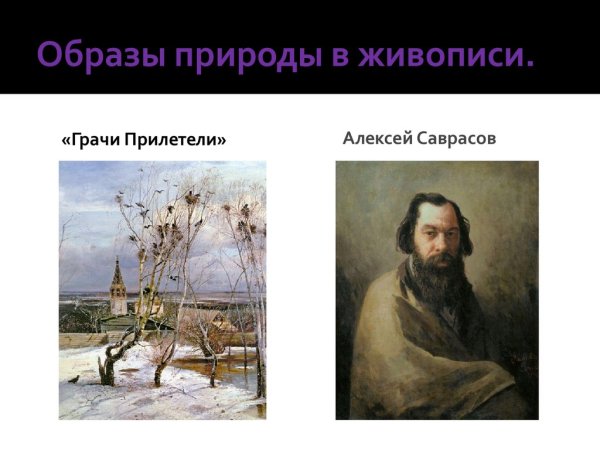 Образы природы в живописи.

«Грачи Прилетели»

Алексей Саврасов